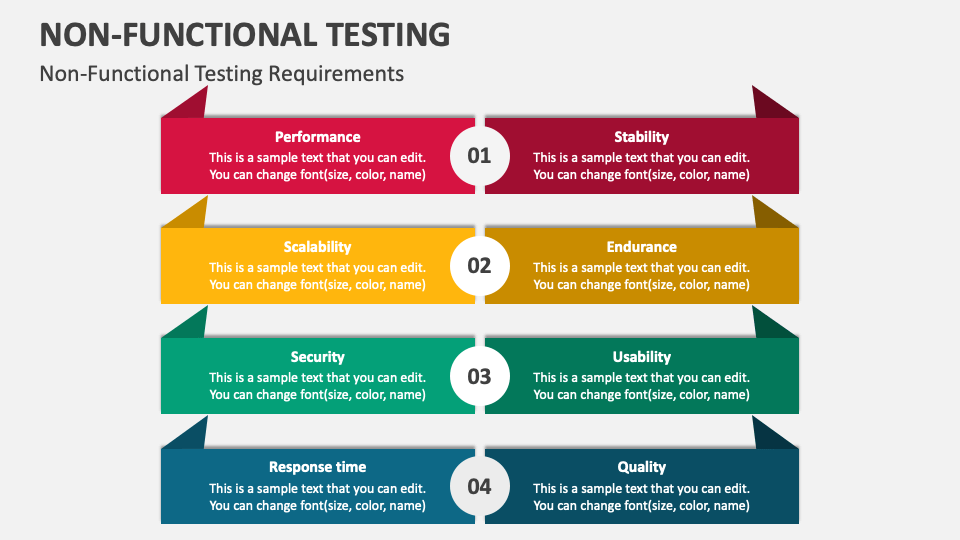 NON-FUNCTIONAL TESTING

Non-Functional Testing Requirements

Performance
This is a sample text that you can edit. You can change font(size, color, name)

01

Stability
This is a sample text that you can edit. You can change font(size, color, name)

Scalability
This is a sample text that you can edit. You can change font(size, color, name)

02

Endurance
This is a sample text that you can edit. You can change font(size, color, name)

Security
This is a sample text that you can edit. You can change font(size, color, name)

03

Usability
This is a sample text that you can edit. You can change font(size, color, name)

Response time
This is a sample text that you can edit. You can change font(size, color, name)

04

Quality
This is a sample text that you can edit. You can change font(size, color, name)